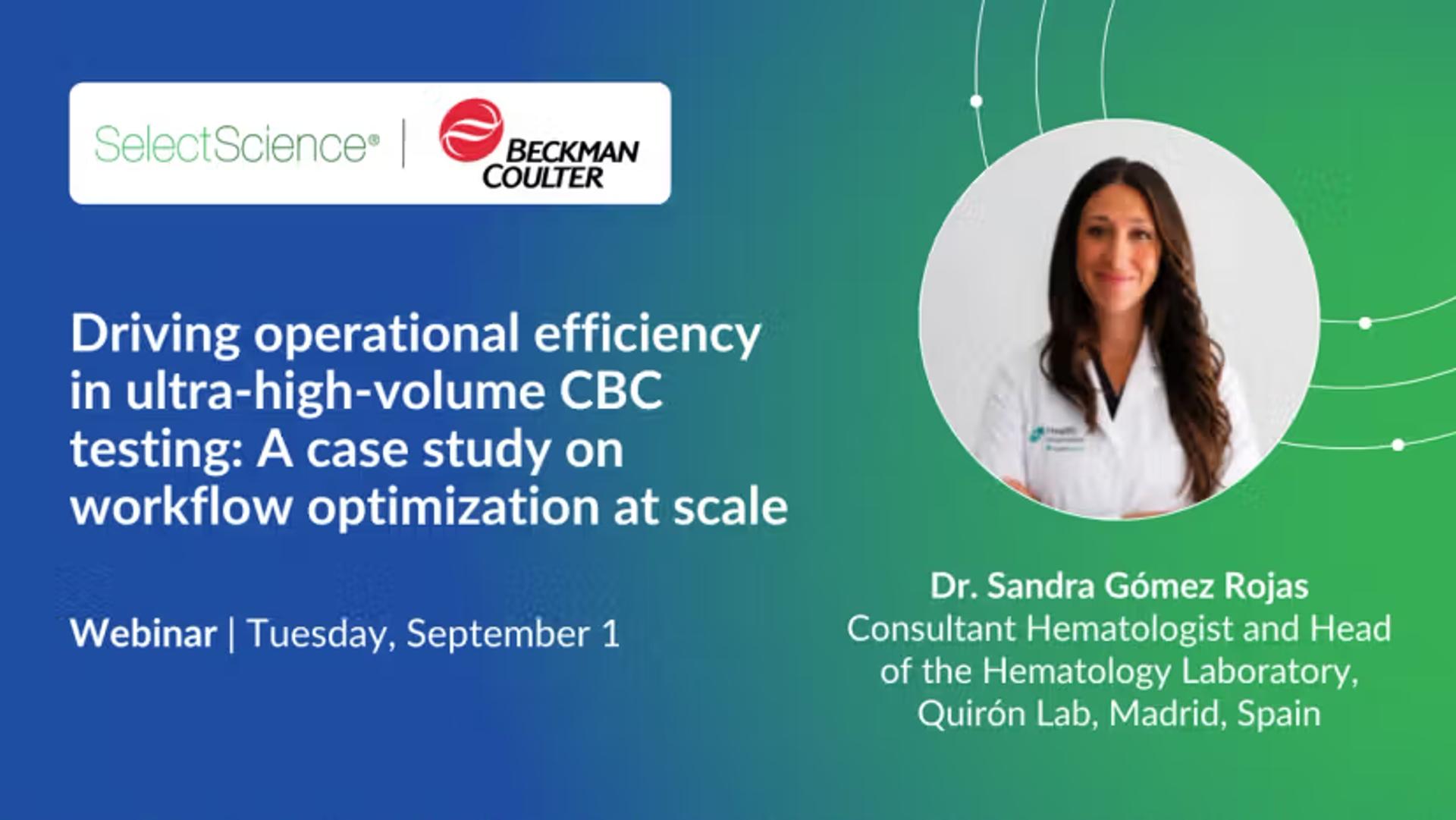 SelectScience® | BECKMAN COULTER

Driving operational efficiency in ultra-high-volume CBC testing: A case study on workflow optimization at scale

Webinar | Tuesday, September 1

Dr. Sandra Gómez Rojas
Consultant Hematologist and Head of the Hematology Laboratory, Quirón Lab, Madrid, Spain